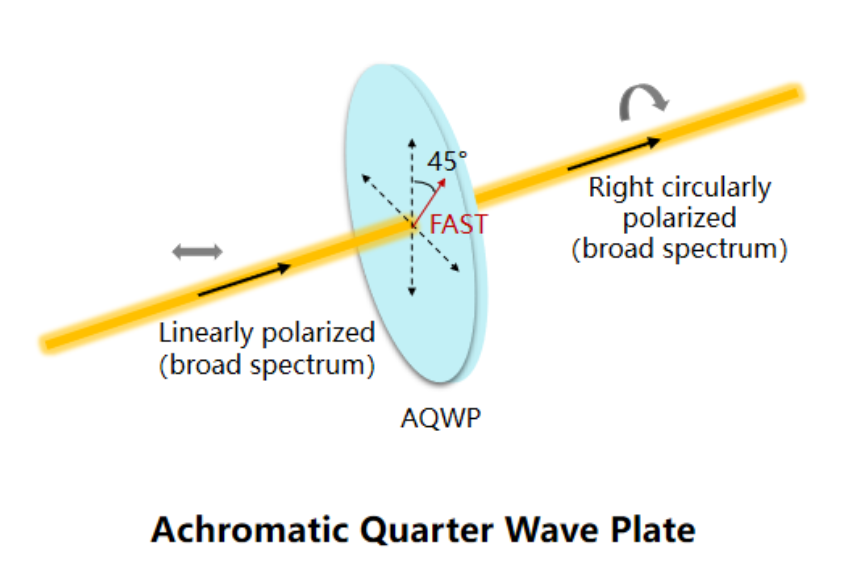 45°
FAST

Right circularly polarized (broad spectrum)

Linearly polarized (broad spectrum)

AQWP

Achromatic Quarter Wave Plate